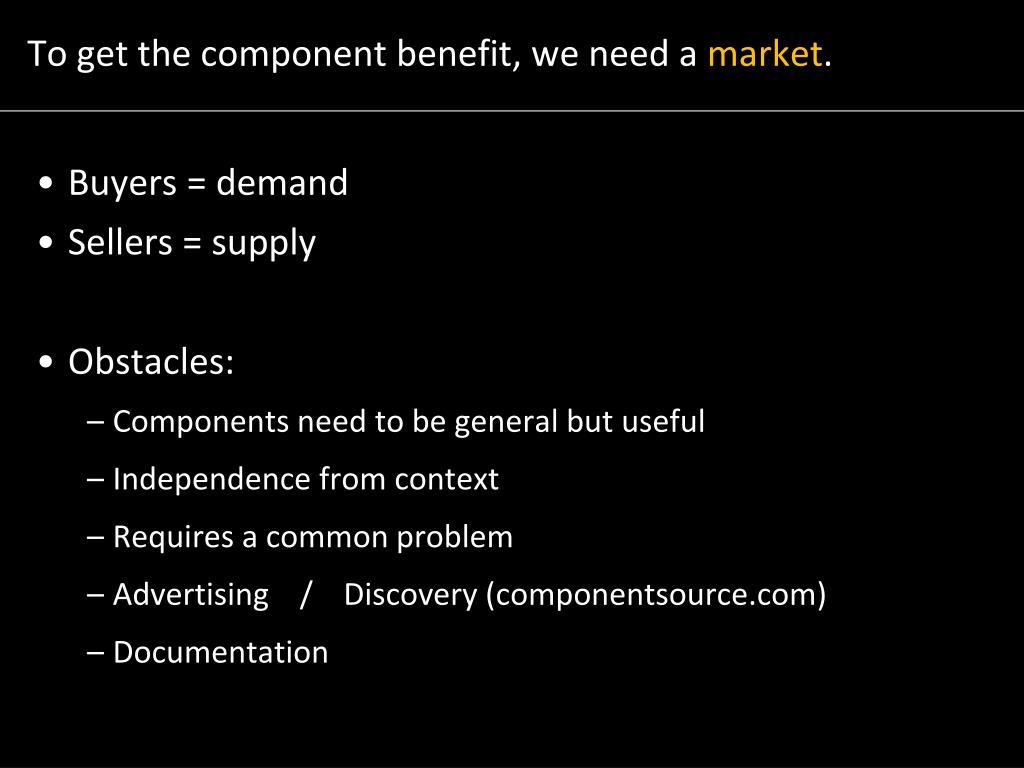 To get the component benefit, we need a market.

• Buyers = demand
• Sellers = supply

• Obstacles:
– Components need to be general but useful
– Independence from context
– Requires a common problem
– Advertising / Discovery (componentsource.com)
– Documentation